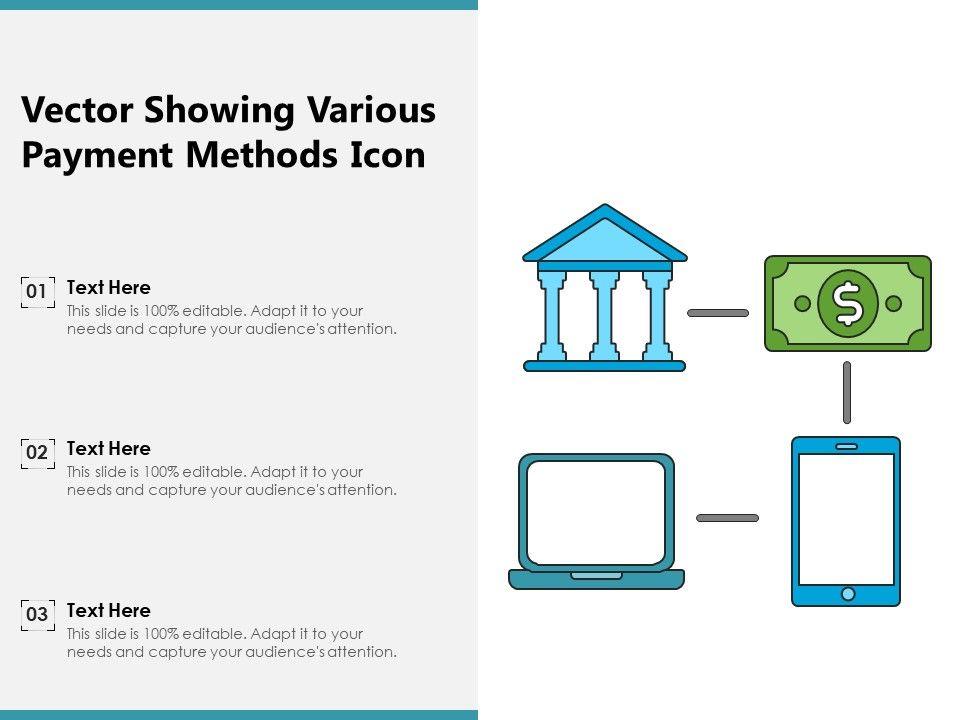 Vector Showing Various Payment Methods Icon

01 Text Here
This slide is 100% editable. Adapt it to your needs and capture your audience's attention.

02 Text Here
This slide is 100% editable. Adapt it to your needs and capture your audience's attention.

03 Text Here
This slide is 100% editable. Adapt it to your needs and capture your audience's attention.

$